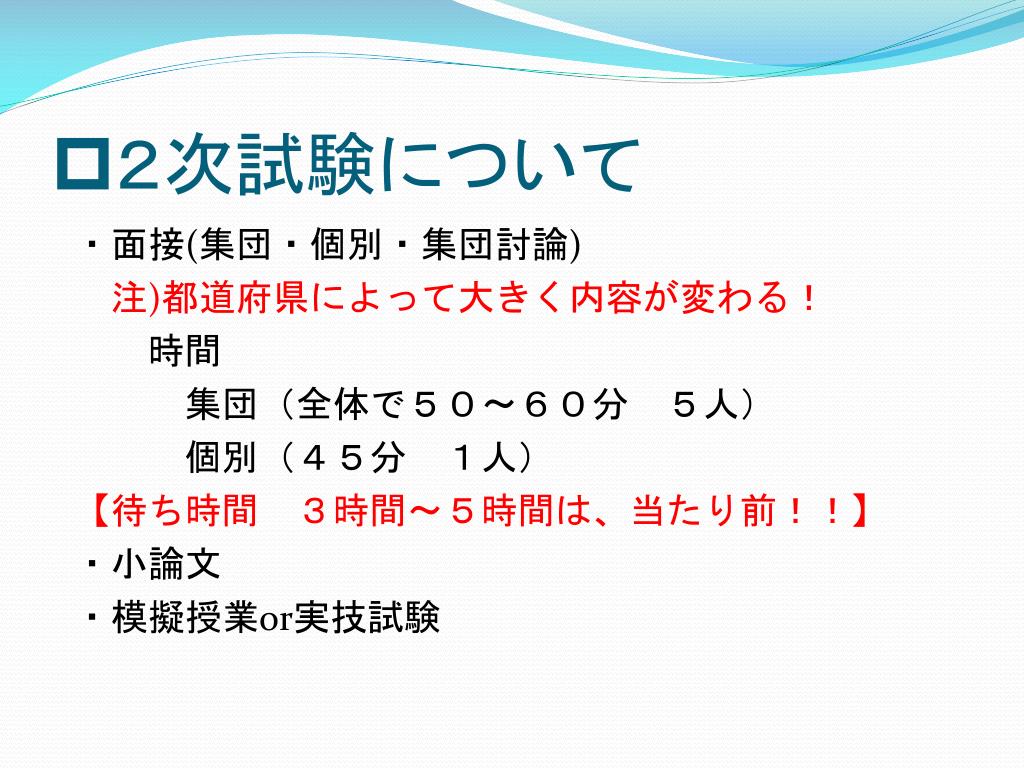 □2次試験について

・面接(集団・個別・集団討論)

注)都道府県によって大きく内容が変わる！

時間

集団（全体で５０～６０分　５人）

個別（４５分　１人）

【待ち時間　３時間～５時間は、当たり前！！】

・小論文

・模擬授業or実技試験